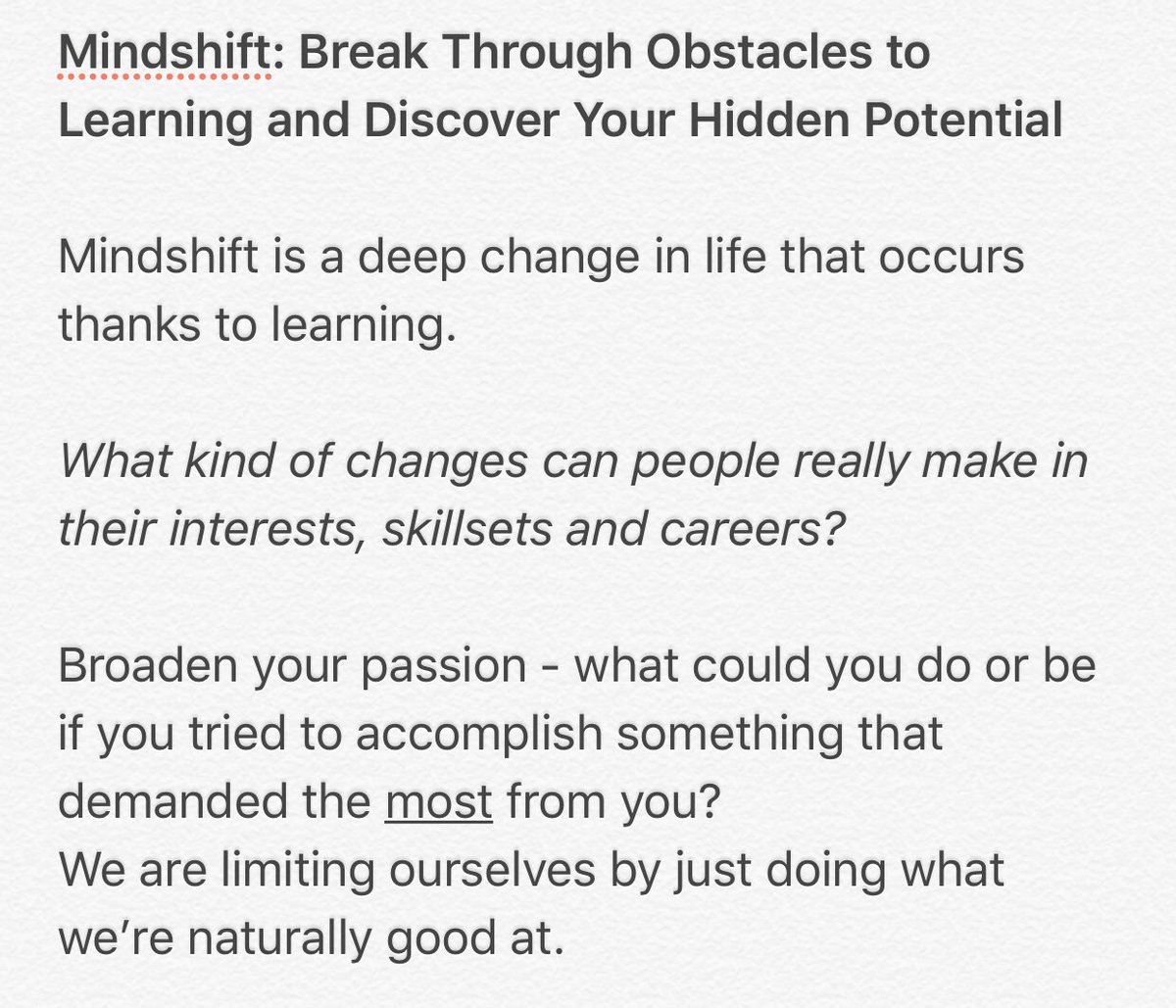 Mindshift: Break Through Obstacles to Learning and Discover Your Hidden Potential

Mindshift is a deep change in life that occurs thanks to learning.

What kind of changes can people really make in their interests, skillsets and careers?

Broaden your passion - what could you do or be if you tried to accomplish something that demanded the most from you?
We are limiting ourselves by just doing what we're naturally good at.